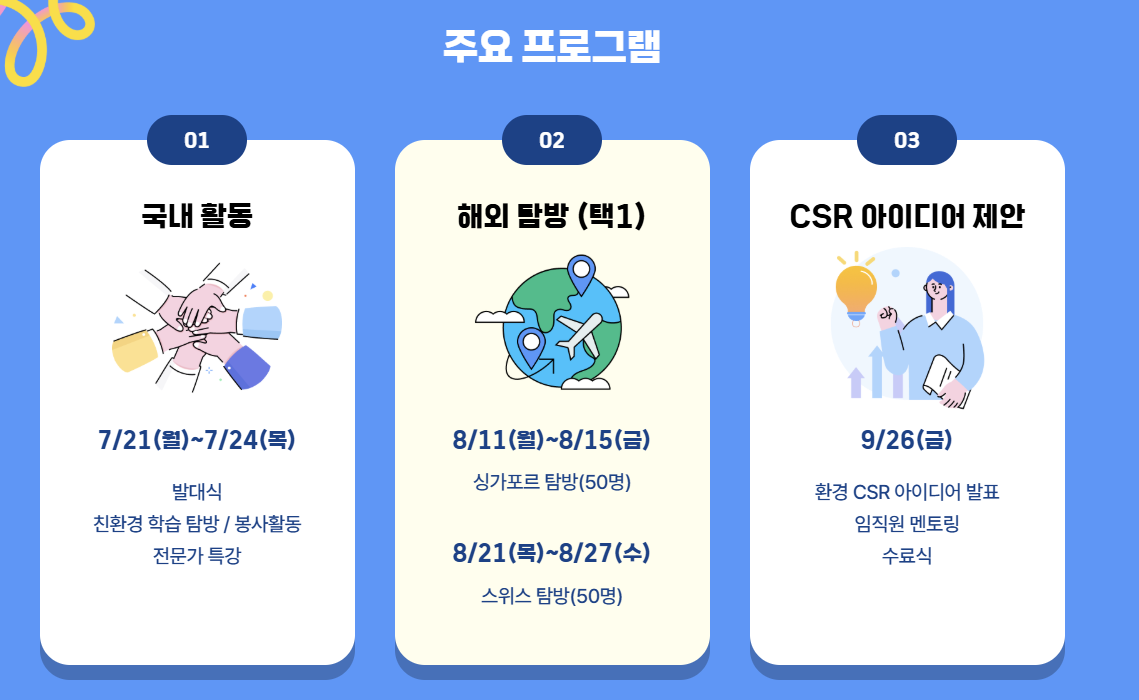 주요 프로그램

01

국내 활동

7/21(월)~7/24(목)

발대식
친환경 학습 탐방 / 봉사활동
전문가 특강

02

해외 탐방 (택1)

8/11(월)~8/15(금)

싱가포르 탐방(50명)

8/21(목)~8/27(수)

스위스 탐방(50명)

03

CSR 아이디어 제안

9/26(금)

환경 CSR 아이디어 발표
임직원 멘토링
수료식